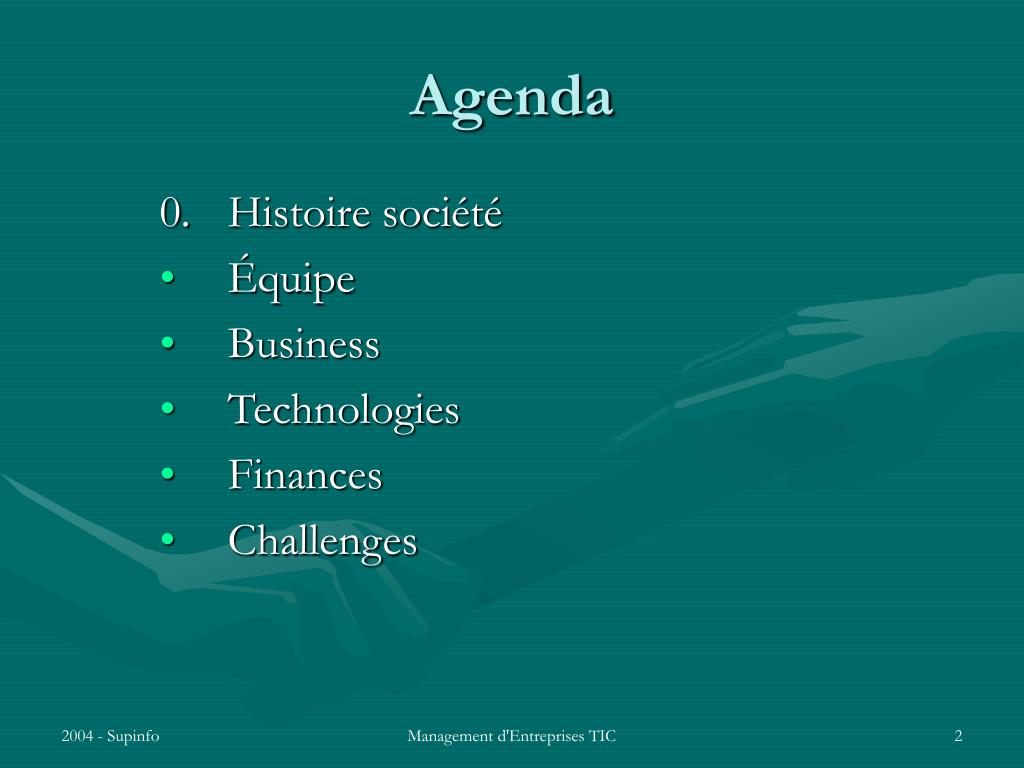 Agenda

0. Histoire société
• Équipe
• Business
• Technologies
• Finances
• Challenges

2004 - Supinfo

Management d'Entreprises TIC

2